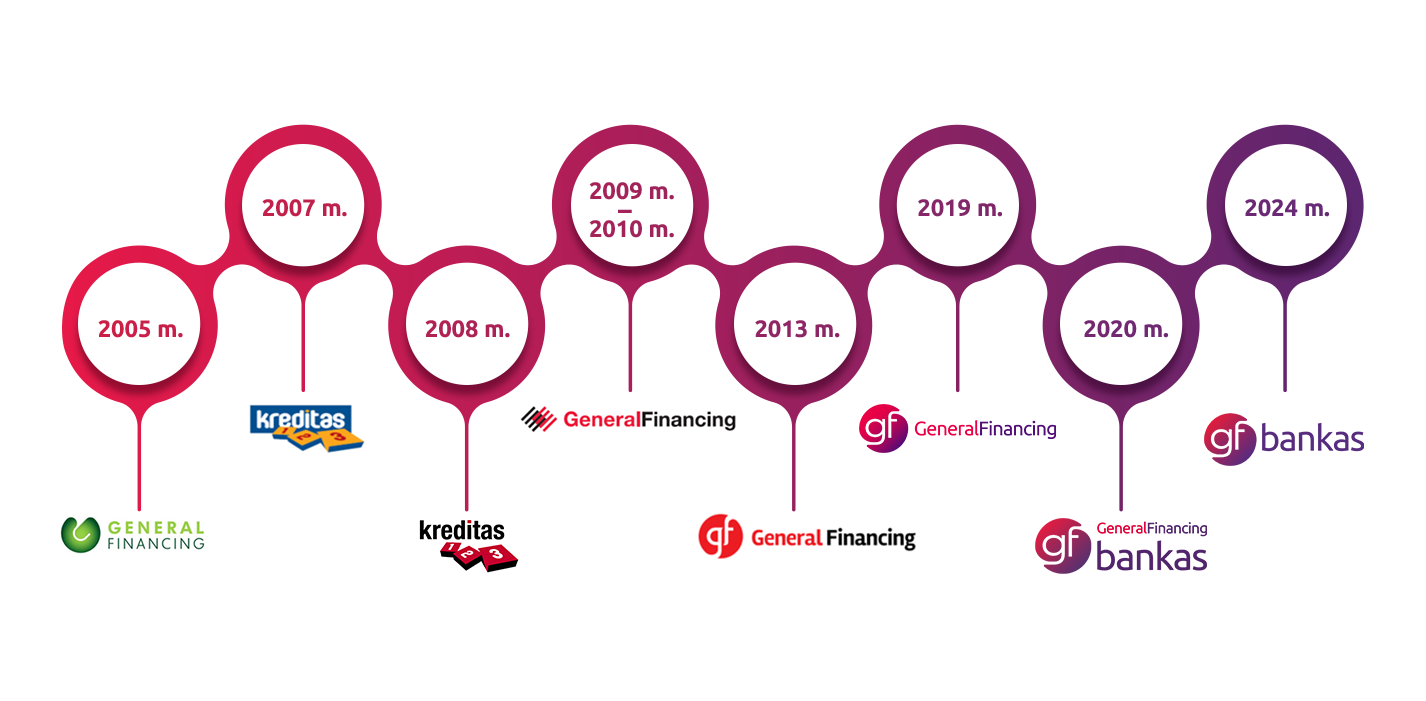 2005 m.

GENERAL FINANCING

2007 m.

kreditas 1 2 3

2008 m.

kreditas 1 2 3

2009 m. – 2010 m.

GeneralFinancing

2013 m.

gf General Financing

2019 m.

gf GeneralFinancing

2020 m.

gf GeneralFinancing bankas

2024 m.

gf bankas